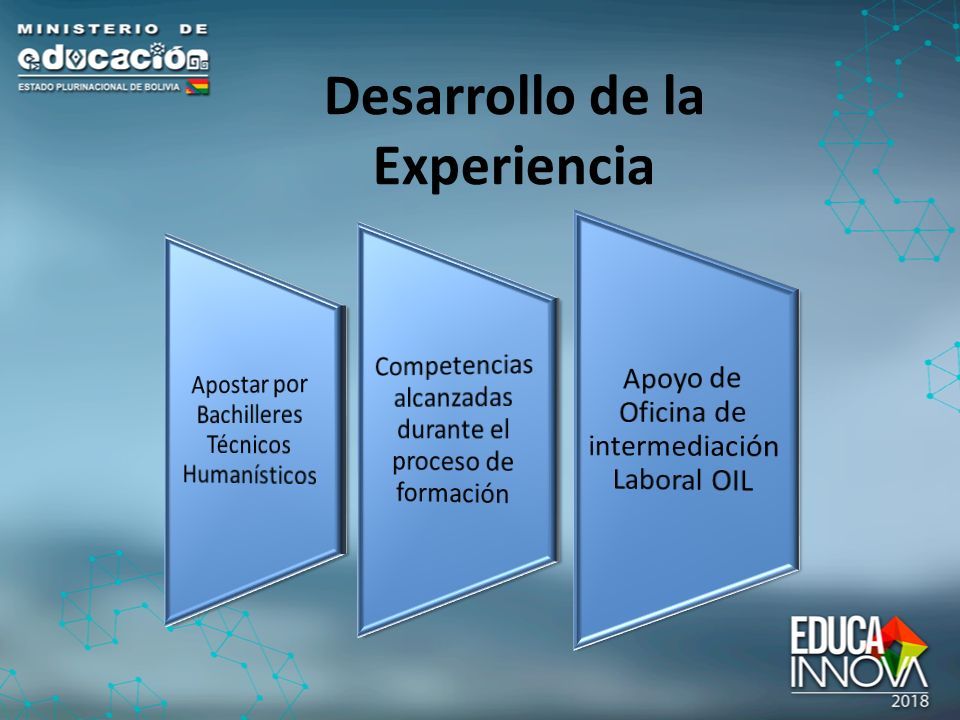 MINISTERIO DE
educación
ESTADO PLURINACIONAL DE BOLIVIA

Desarrollo de la Experiencia

Apostar por Bachilleres Técnicos Humanísticos

Competencias alcanzadas durante el proceso de formación

Apoyo de Oficina de intermediación Laboral OIL

EDUCA INNOVA
2018